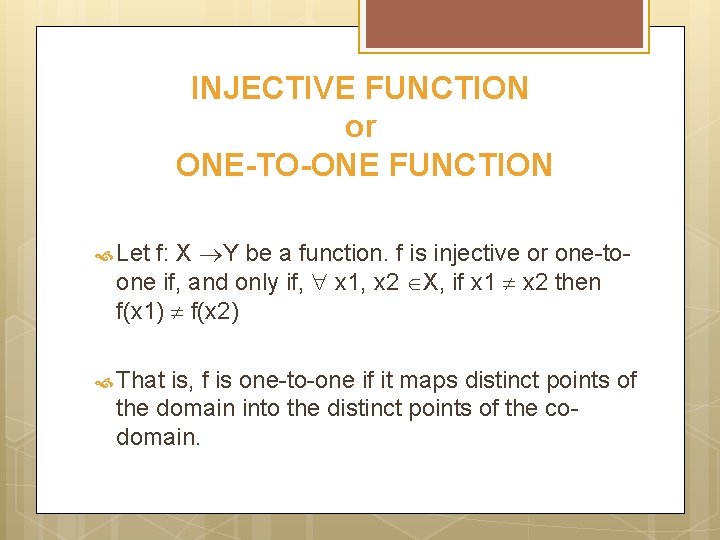 INJECTIVE FUNCTION
or
ONE-TO-ONE FUNCTION

Let f: X $\rightarrow$Y be a function. f is injective or one-to-one if, and only if, $\forall$ x1, x2 $\in$X, if x1 $\neq$ x2 then f(x1) $\neq$ f(x2)

That is, f is one-to-one if it maps distinct points of the domain into the distinct points of the co-domain.